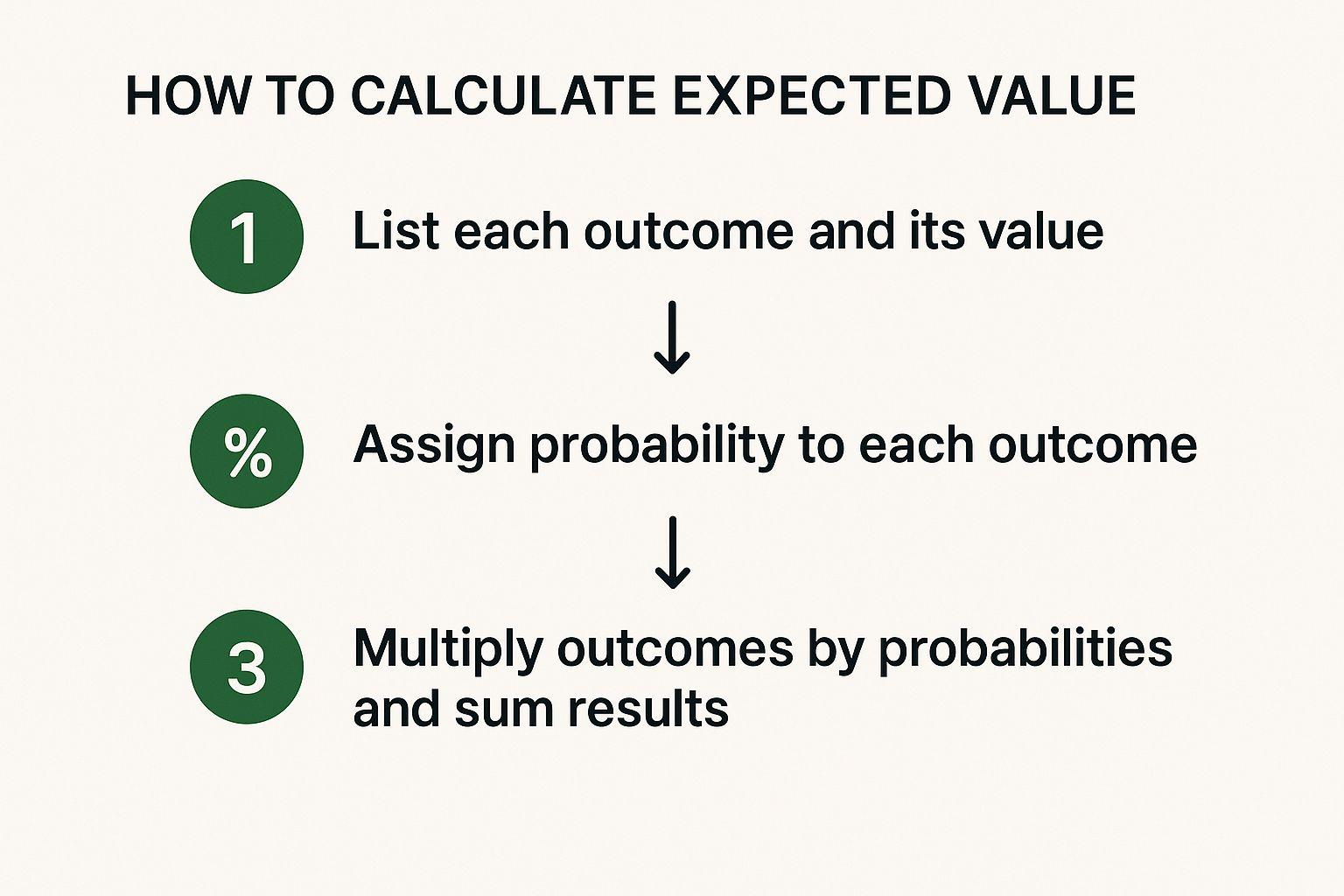 HOW TO CALCULATE EXPECTED VALUE

1 List each outcome and its value

↓

% Assign probability to each outcome

↓

3 Multiply outcomes by probabilities and sum results